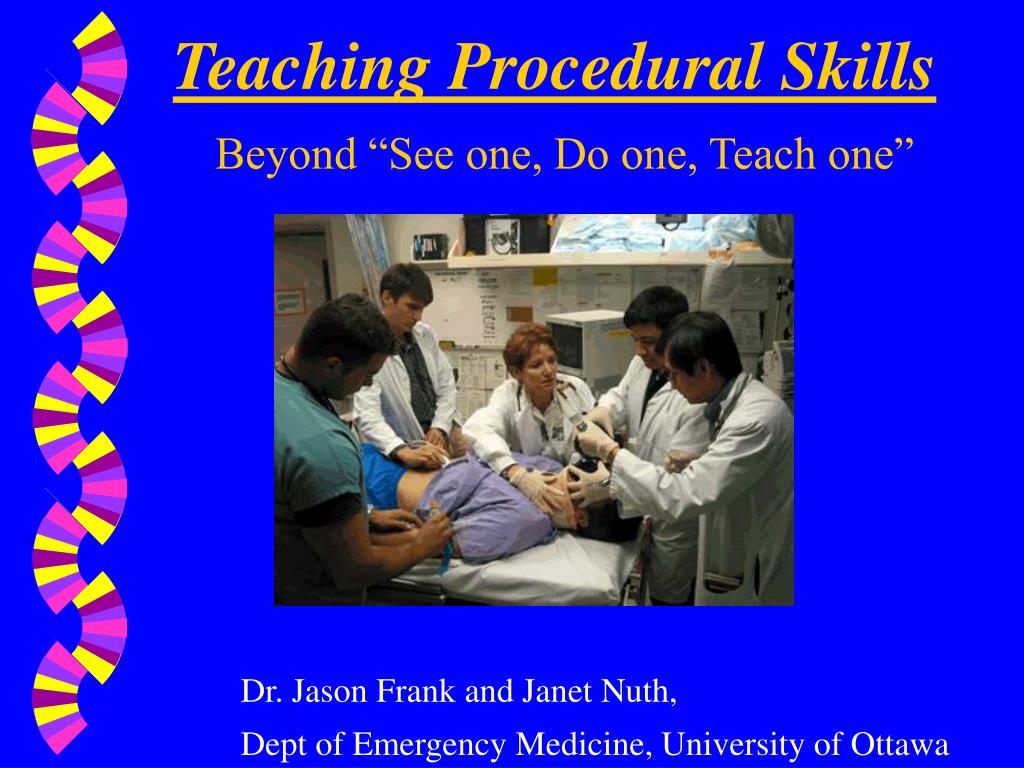 Teaching Procedural Skills

Beyond “See one, Do one, Teach one”

Dr. Jason Frank and Janet Nuth,

Dept of Emergency Medicine, University of Ottawa